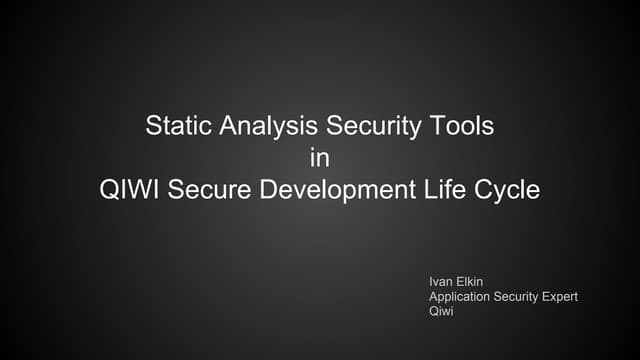 Static Analysis Security Tools
in
QIWI Secure Development Life Cycle

Ivan Elkin
Application Security Expert
Qiwi